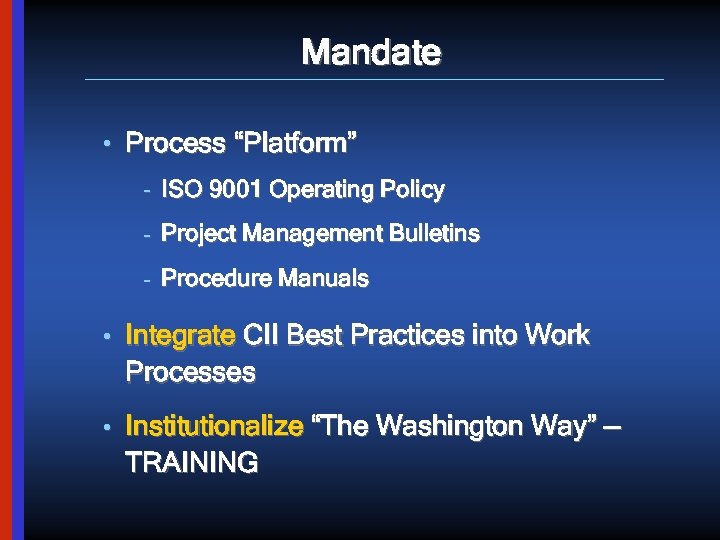 Mandate

• Process “Platform”
- ISO 9001 Operating Policy
- Project Management Bulletins
- Procedure Manuals

• Integrate CII Best Practices into Work Processes

• Institutionalize “The Washington Way” – TRAINING